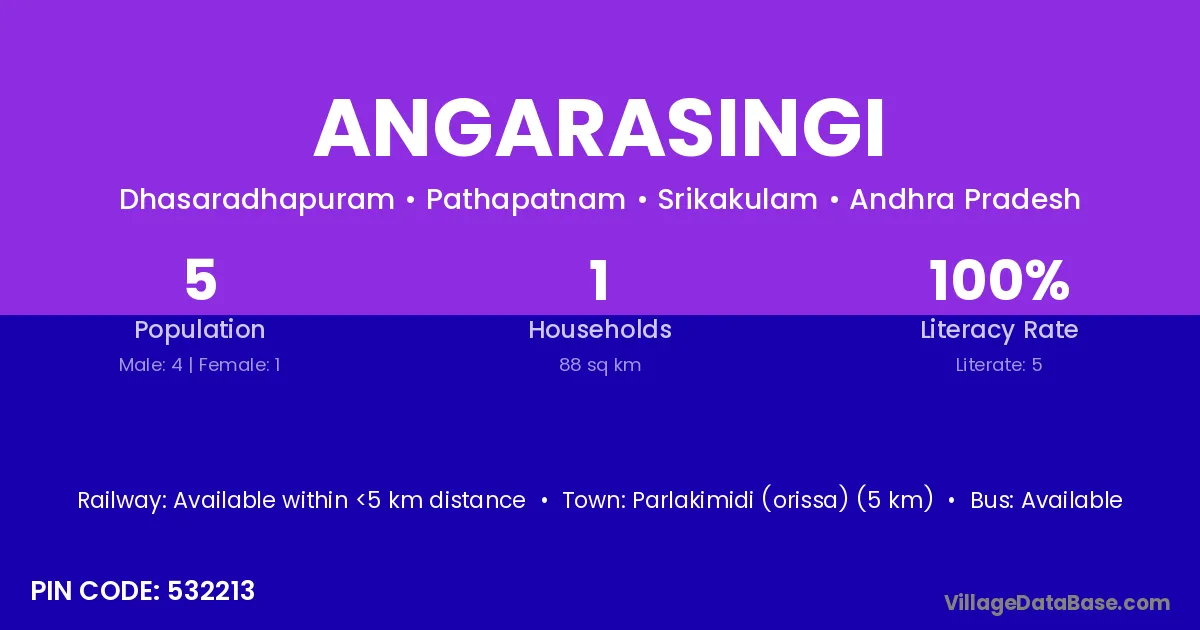 ANGARASINGI

Dhasaradhapuram • Pathapatnam • Srikakulam • Andhra Pradesh

5
Population
Male: 4 | Female: 1

1
Households
88 sq km

100%
Literacy Rate
Literate: 5

Railway: Available within <5 km distance • Town: Parlakimidi (orissa) (5 km) • Bus: Available

PIN CODE: 532213

VillageDataBase.com